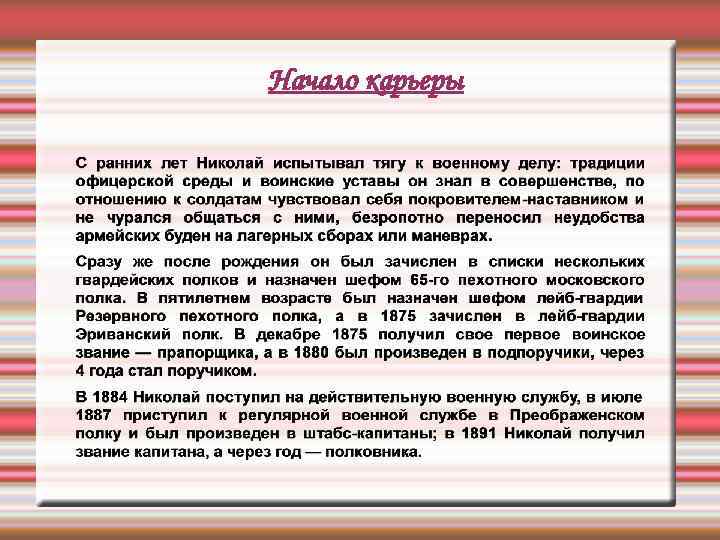 Начало карьеры

С ранних лет Николай испытывал тягу к военному делу: традиции офицерской среды и воинские уставы он знал в совершенстве, по отношению к солдатам чувствовал себя покровителем-наставником и не чурался общаться с ними, безропотно переносил неудобства армейских буден на лагерных сборах или маневрах.

Сразу же после рождения он был зачислен в списки нескольких гвардейских полков и назначен шефом 65-го пехотного московского полка. В пятилетнем возрасте был назначен шефом лейб-гвардии Резервного пехотного полка, а в 1875 зачислен в лейб-гвардии Эриванский полк. В декабре 1875 получил свое первое воинское звание — прапорщика, а в 1880 был произведен в подпоручики, через 4 года стал поручиком.

В 1884 Николай поступил на действительную военную службу, в июле 1887 приступил к регулярной военной службе в Преображенском полку и был произведен в штабс-капитаны; в 1891 Николай получил звание капитана, а через год — полковника.